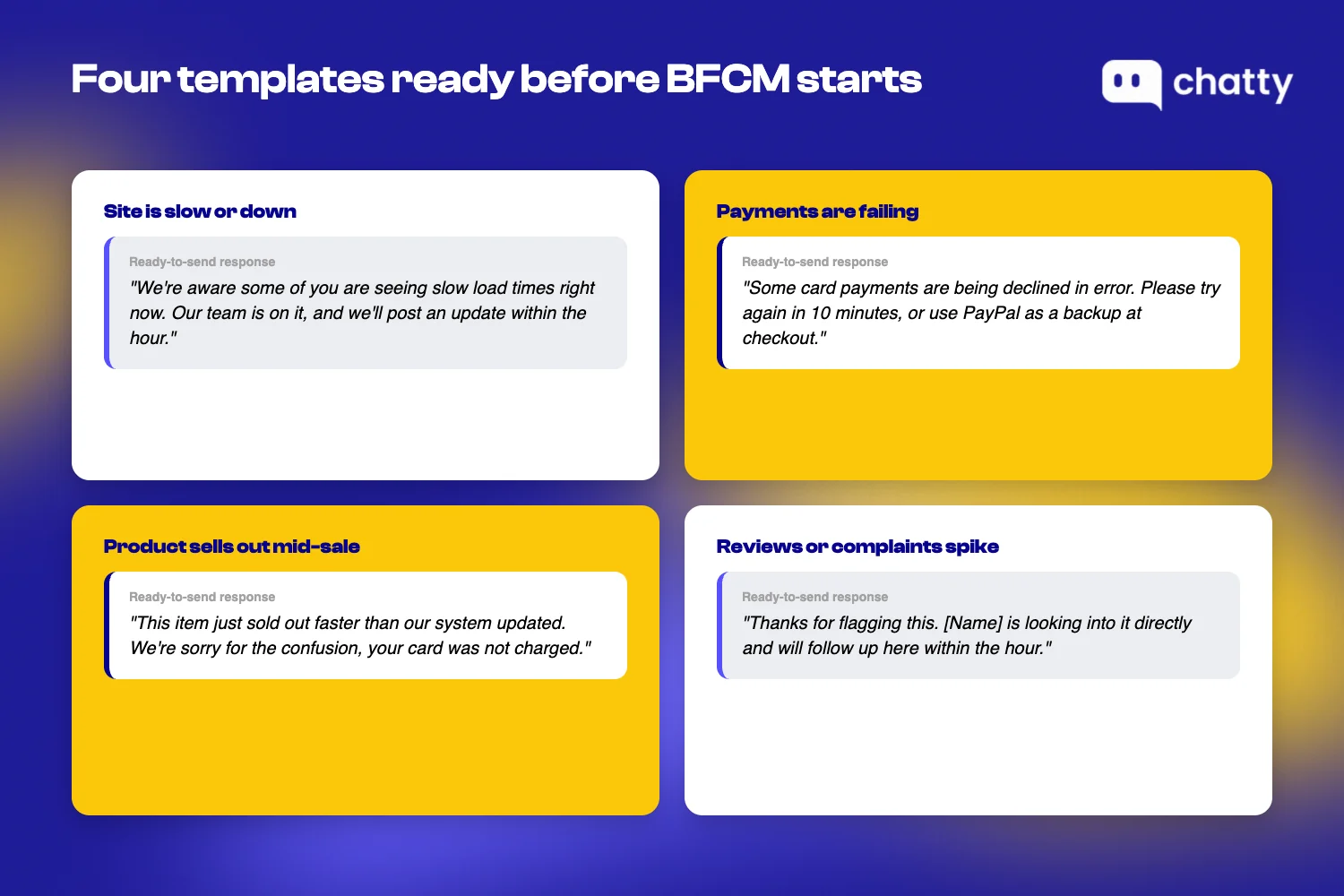 Four templates ready before BFCM starts

chatty

Site is slow or down

Ready-to-send response

"We're aware some of you are seeing slow load times right now. Our team is on it, and we'll post an update within the hour."

Payments are failing

Ready-to-send response

"Some card payments are being declined in error. Please try again in 10 minutes, or use PayPal as a backup at checkout."

Product sells out mid-sale

Ready-to-send response

"This item just sold out faster than our system updated. We're sorry for the confusion, your card was not charged."

Reviews or complaints spike

Ready-to-send response

"Thanks for flagging this. [Name] is looking into it directly and will follow up here within the hour."